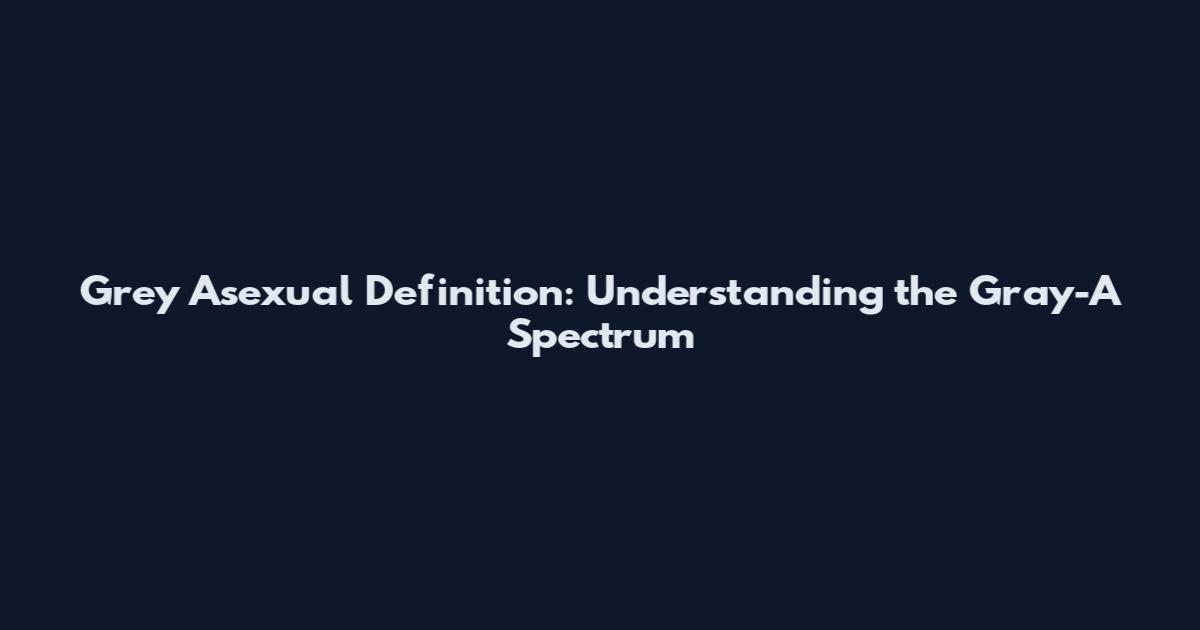 Grey Asexual Definition: Understanding the Gray-A Spectrum